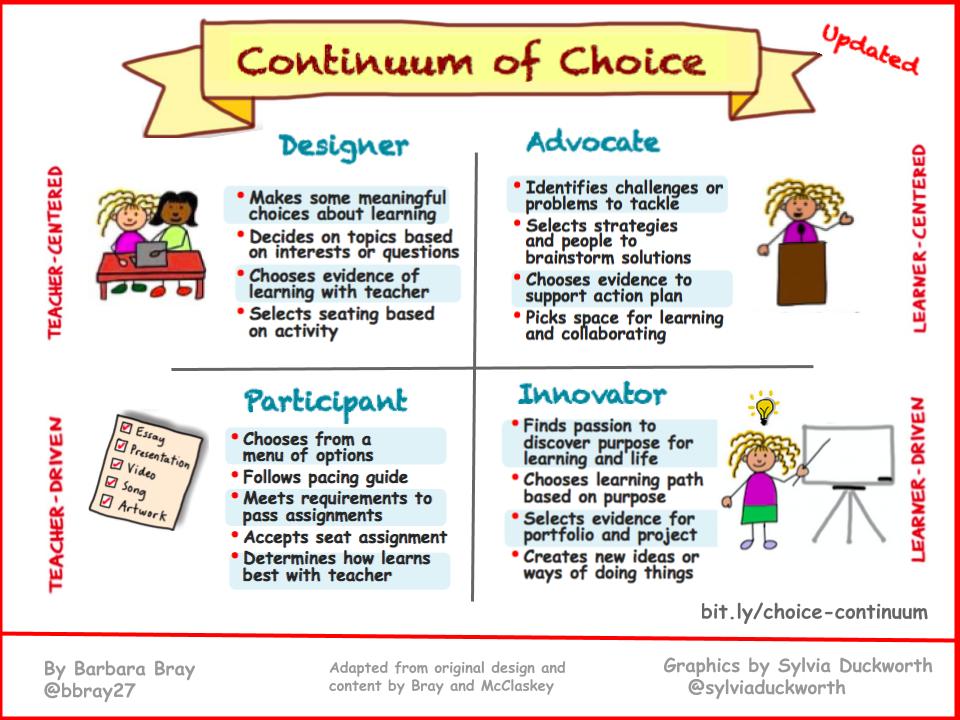 Continuum of Choice

Updated

TEACHER-CENTERED

Designer
• Makes some meaningful choices about learning
• Decides on topics based on interests or questions
• Chooses evidence of learning with teacher
• Selects seating based on activity

Advocate
• Identifies challenges or problems to tackle
• Selects strategies and people to brainstorm solutions
• Chooses evidence to support action plan
• Picks space for learning and collaborating

LEARNER-CENTERED

TEACHER-DRIVEN

Essay
Presentation
Video
Song
Artwork

Participant
• Chooses from a menu of options
• Follows pacing guide
• Meets requirements to pass assignments
• Accepts seat assignment
• Determines how learns best with teacher

Innovator
• Finds passion to discover purpose for learning and life
• Chooses learning path based on purpose
• Selects evidence for portfolio and project
• Creates new ideas or ways of doing things

LEARNER-DRIVEN

bit.ly/choice-continuum

By Barbara Bray
@bbray27

Adapted from original design and content by Bray and McClaskey

Graphics by Sylvia Duckworth
@sylviaduckworth